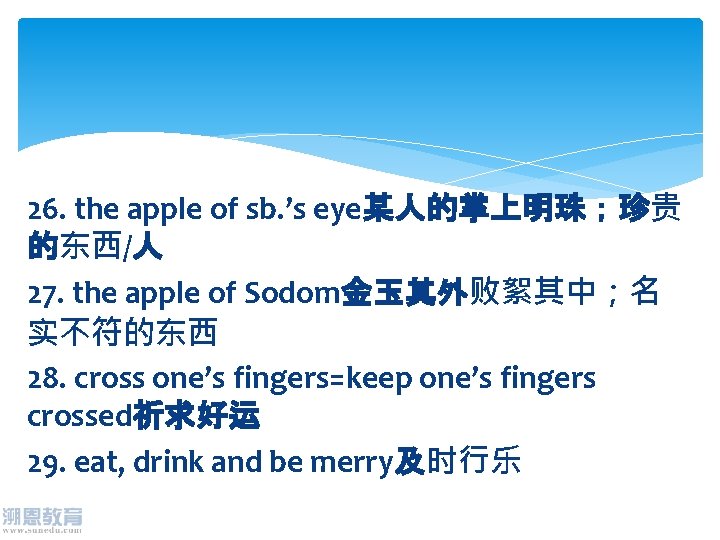 26. the apple of sb.’s eye某人的掌上明珠；珍贵的东西/人

27. the apple of Sodom金玉其外败絮其中；名实不符的东西

28. cross one’s fingers=keep one’s fingers crossed祈求好运

29. eat, drink and be merry及时行乐

溯恩教育
www.sunedu.com